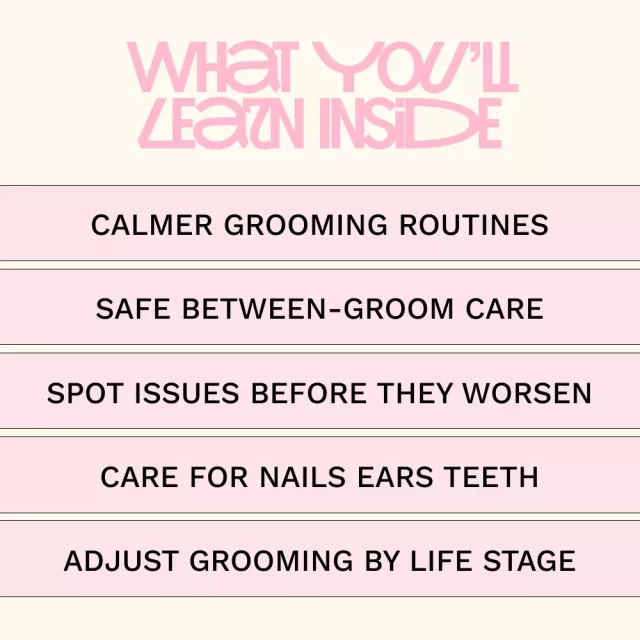 WHAT YOU'LL LEARN INSIDE

CALMER GROOMING ROUTINES

SAFE BETWEEN-GROOM CARE

SPOT ISSUES BEFORE THEY WORSEN

CARE FOR NAILS EARS TEETH

ADJUST GROOMING BY LIFE STAGE